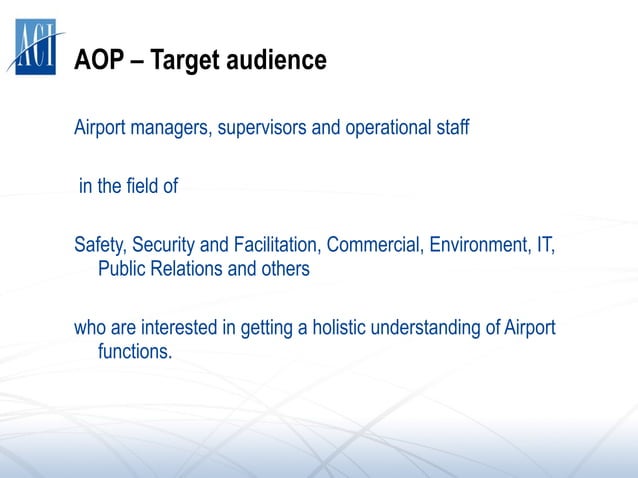 ACI

AOP – Target audience

Airport managers, supervisors and operational staff

in the field of

Safety, Security and Facilitation, Commercial, Environment, IT, Public Relations and others

who are interested in getting a holistic understanding of Airport functions.